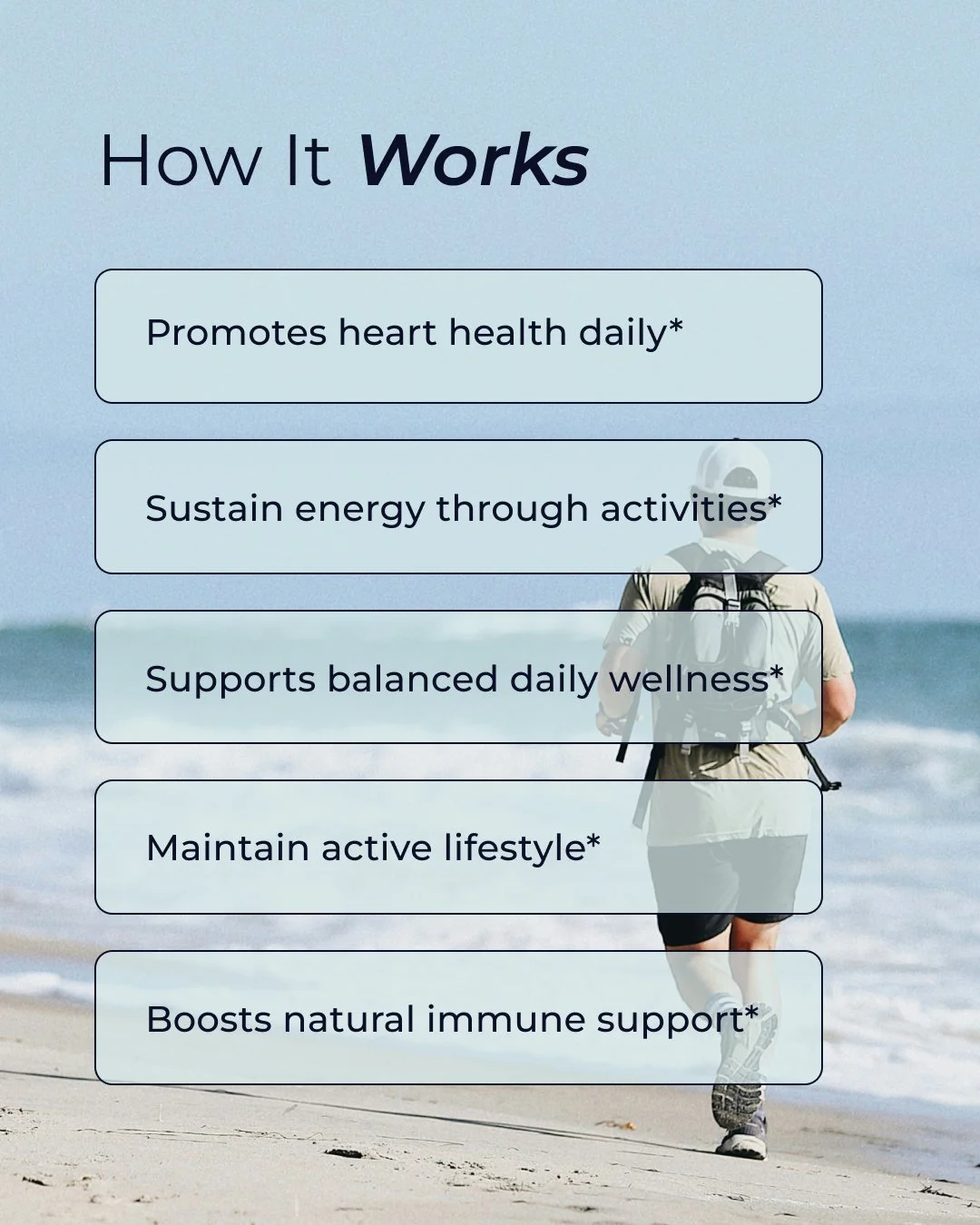 How It Works

Promotes heart health daily*

Sustain energy through activities*

Supports balanced daily wellness*

Maintain active lifestyle*

Boosts natural immune support*